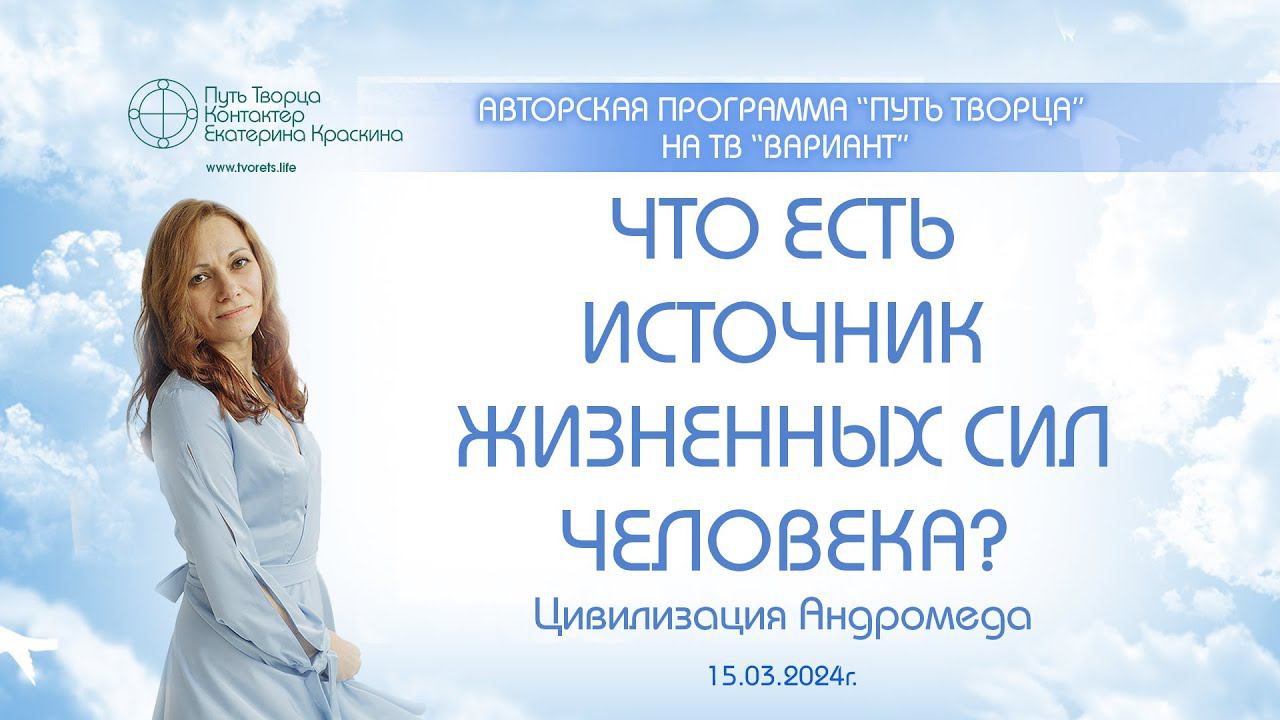 Путь Творца
Контактер
Екатерина Краскина

www.tvorets.life

АВТОРСКАЯ ПРОГРАММА "ПУТЬ ТВОРЦА"
НА ТВ "ВАРИАНТ"

ЧТО ЕСТЬ ИСТОЧНИК ЖИЗНЕННЫХ СИЛ ЧЕЛОВЕКА?

Цивилизация Андромеда

15.03.2024г.